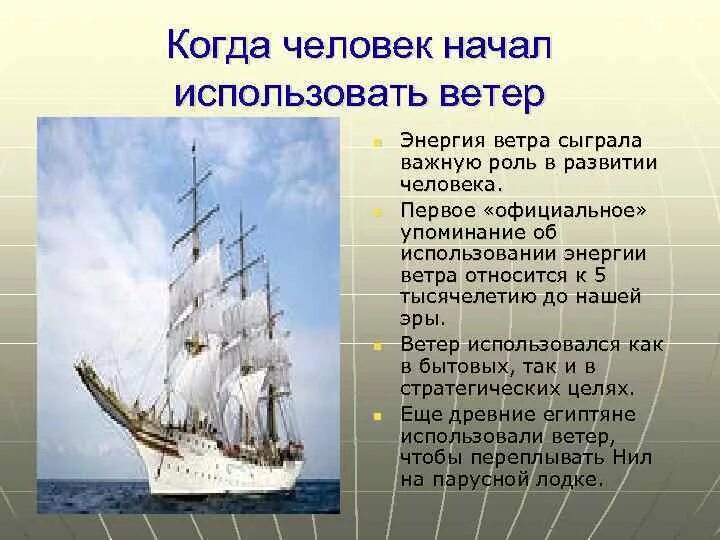 Когда человек начал использовать ветер

Энергия ветра сыграла важную роль в развитии человека.

Первое «официальное» упоминание об использовании энергии ветра относится к 5 тысячелетию до нашей эры.

Ветер использовался как в бытовых, так и в стратегических целях.

Еще древние египтяне использовали ветер, чтобы переплывать Нил на парусной лодке.